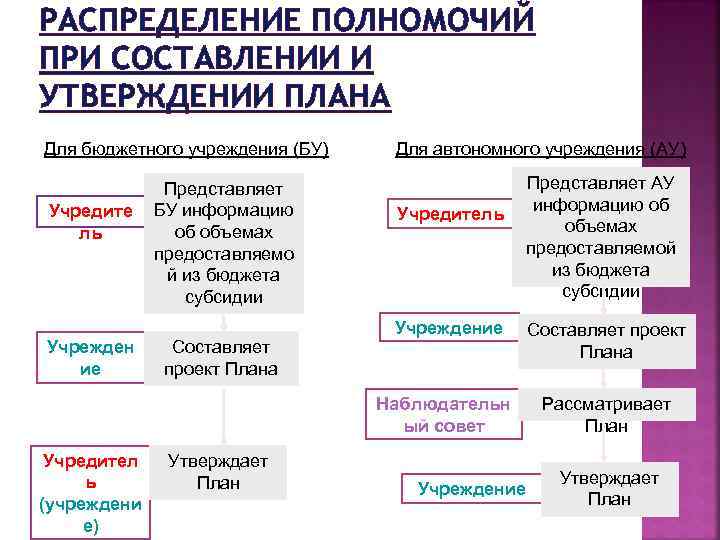 РАСПРЕДЕЛЕНИЕ ПОЛНОМОЧИЙ ПРИ СОСТАВЛЕНИИ И УТВЕРЖДЕНИИ ПЛАНА

Для бюджетного учреждения (БУ)

Учредитель

Представляет БУ информацию об объемах предоставляемой из бюджета субсидии

Учреждение

Составляет проект Плана

Учредитель (учреждение)

Утверждает План

Для автономного учреждения (АУ)

Учредитель

Представляет АУ информацию об объемах предоставляемой из бюджета субсидии

Учреждение

Составляет проект Плана

Наблюдательный совет

Рассматривает План

Учреждение

Утверждает План